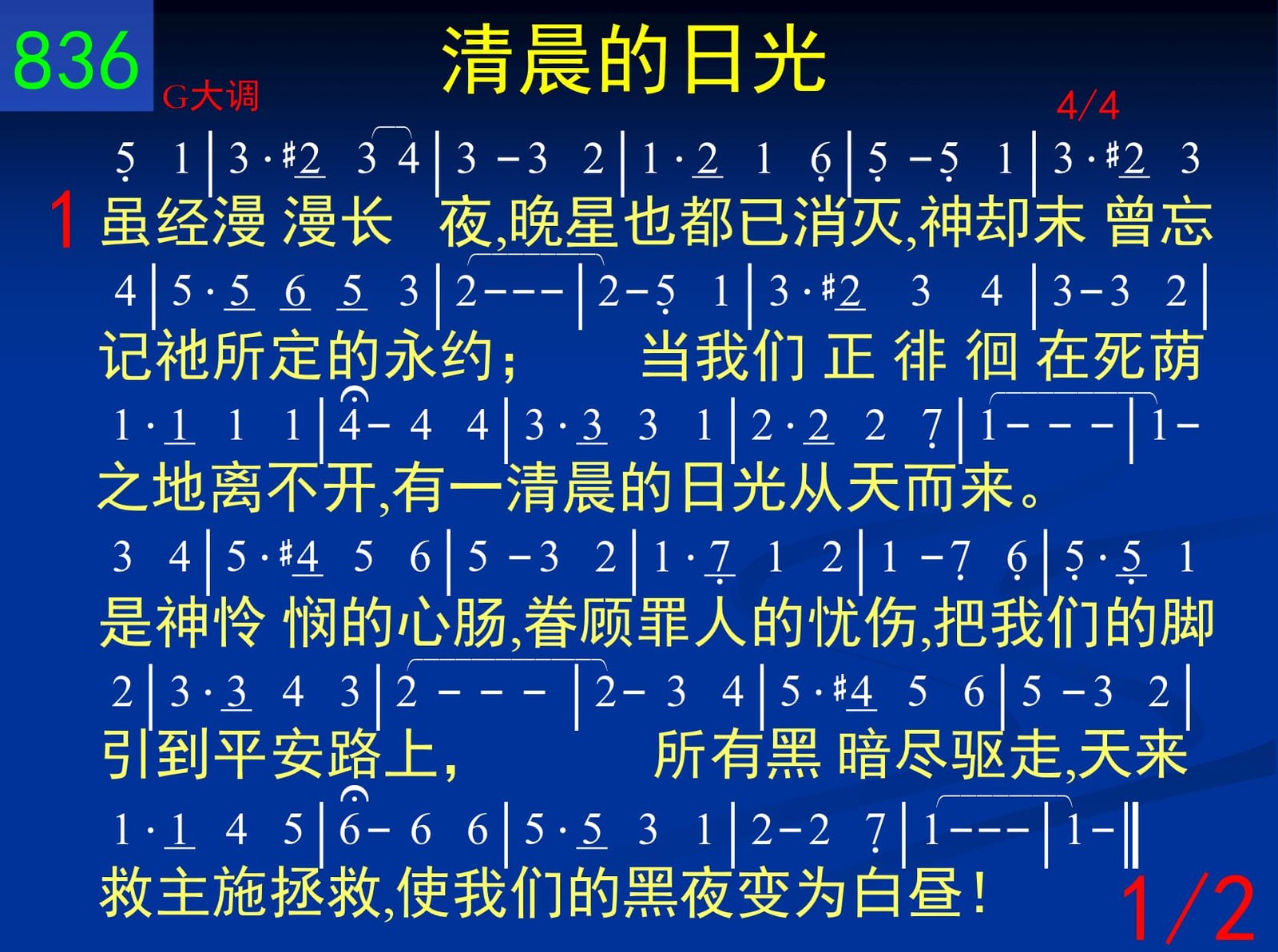 836

清晨的日光

G大调

4/4

5 1 | 3 · #2 3 4 | 3 – 3 2 | 1 · 2 1 6 | 5 – 5 1 | 3 · #2 3

1 虽经漫 漫长 夜,晚星也都已消灭,神却未 曾忘

4 | 5 · 5 6 5 3 | 2 – – – | 2 – 5 1 | 3 · #2 3 4 | 3 – 3 2 |

记祂所定的永约; 当我们 正 徘 徊 在死荫

1 · 1 1 1 | 4 – 4 4 | 3 · 3 3 1 | 2 · 2 2 7 | 1 – – – | 1 –

之地离不开,有一清晨的日光从天而来。

3 4 | 5 · #4 5 6 | 5 – 3 2 | 1 · 7 1 2 | 1 – 7 6 | 5 · 5 1

是神怜 悯的心肠,眷顾罪人的忧伤,把我们的脚

2 | 3 · 3 4 3 | 2 – – – | 2 – 3 4 | 5 · #4 5 6 | 5 – 3 2 |

引到平安路上, 所有黑 暗尽驱走,天来

1 · 1 4 5 | 6 – 6 6 | 5 · 5 3 1 | 2 – 2 7 | 1 – – – | 1 – ‖

救主施拯救,使我们的黑夜变为白昼!

1/2